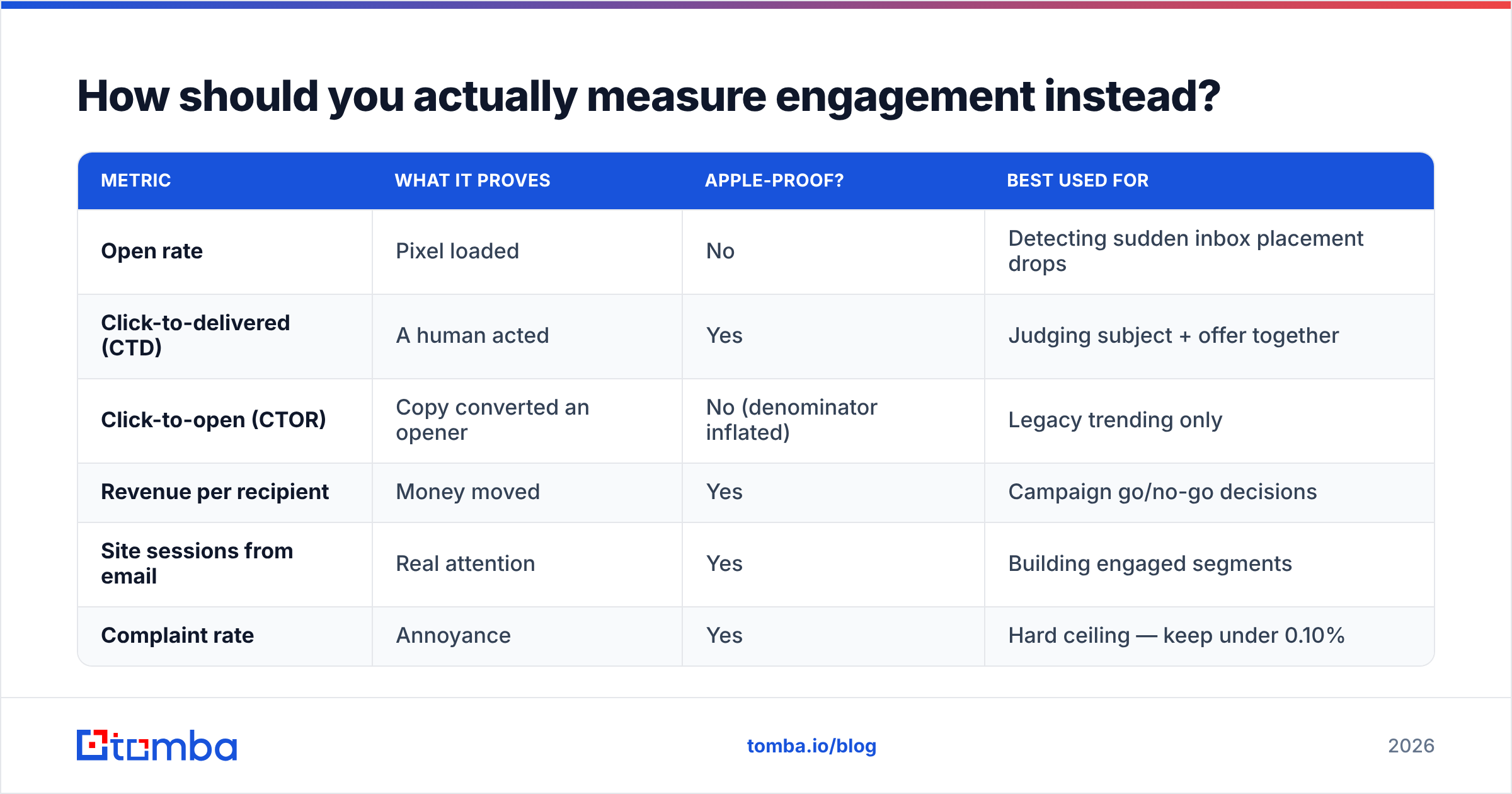 How should you actually measure engagement instead?

| METRIC | WHAT IT PROVES | APPLE-PROOF? | BEST USED FOR |
|---|---|---|---|
| Open rate | Pixel loaded | No | Detecting sudden inbox placement drops |
| Click-to-delivered (CTD) | A human acted | Yes | Judging subject + offer together |
| Click-to-open (CTOR) | Copy converted an opener | No (denominator inflated) | Legacy trending only |
| Revenue per recipient | Money moved | Yes | Campaign go/no-go decisions |
| Site sessions from email | Real attention | Yes | Building engaged segments |
| Complaint rate | Annoyance | Yes | Hard ceiling — keep under 0.10% |

tomba

tomba.io/blog

2026